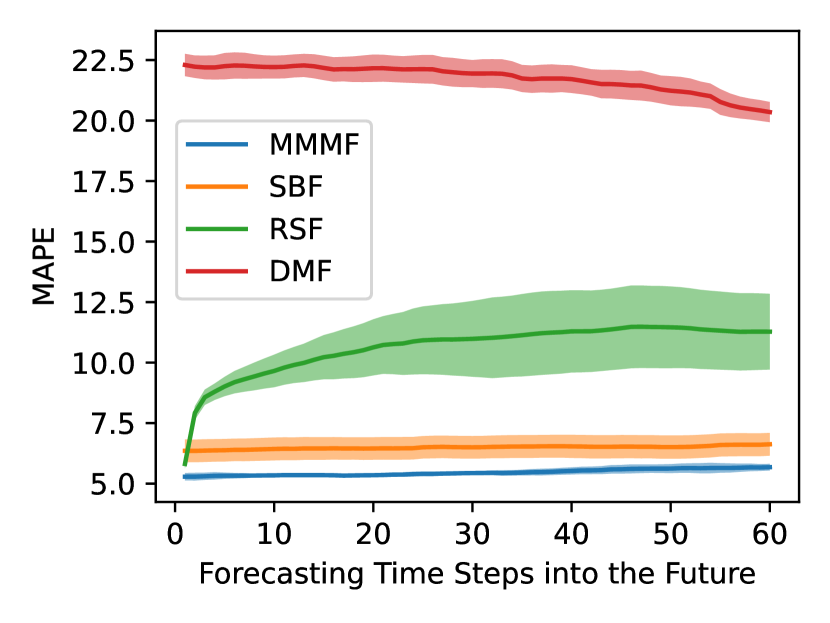 22.5
20.0
17.5
15.0
12.5
10.0
7.5
5.0

MAPE

MMMF
SBF
RSF
DMF

0
10
20
30
40
50
60

Forecasting Time Steps into the Future